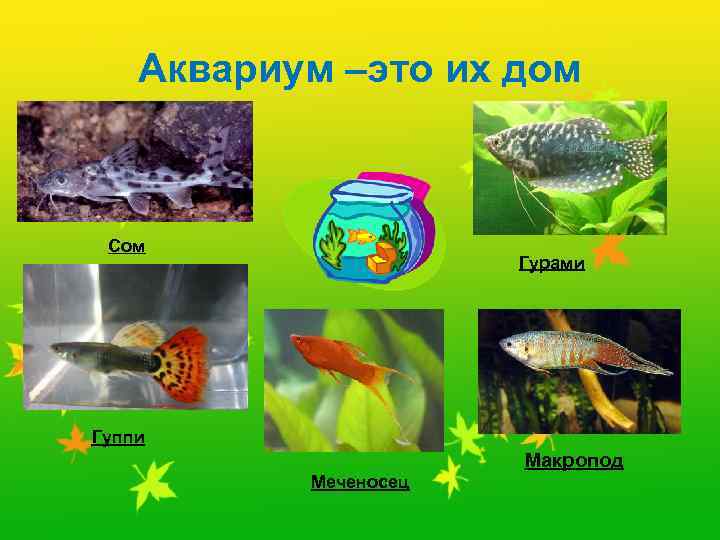 Аквариум –это их дом

Сом

Гурами

Гуппи

Меченосец

Макропод